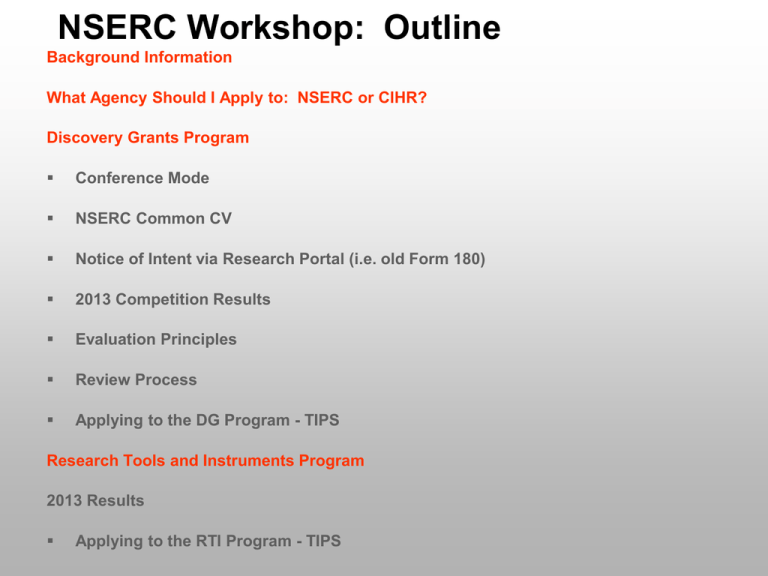 NSERC Workshop:  Outline

Background Information

What Agency Should I Apply to:  NSERC or CIHR?

Discovery Grants Program

▪ Conference Mode

▪ NSERC Common CV

▪ Notice of Intent via Research Portal (i.e. old Form 180)

▪ 2013 Competition Results

▪ Evaluation Principles

▪ Review Process

▪ Applying to the DG Program - TIPS

Research Tools and Instruments Program

2013 Results

▪ Applying to the RTI Program - TIPS